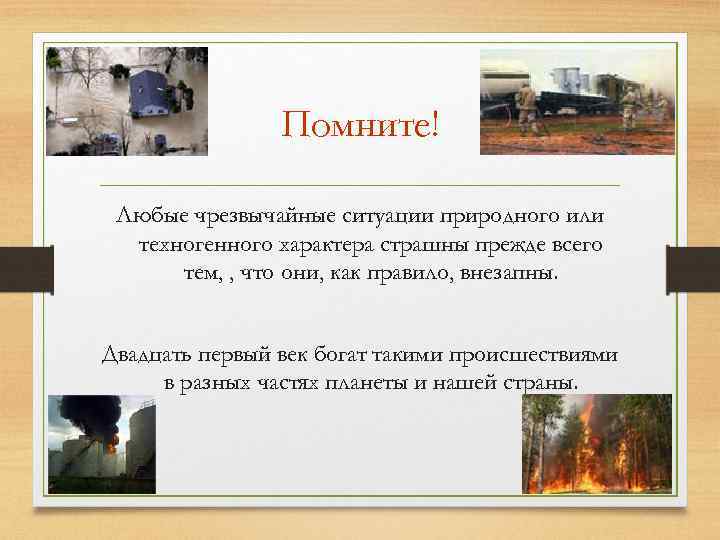 Помните!

Любые чрезвычайные ситуации природного или техногенного характера страшны прежде всего тем, , что они, как правило, внезапны.

Двадцать первый век богат такими происшествиями в разных частях планеты и нашей страны.